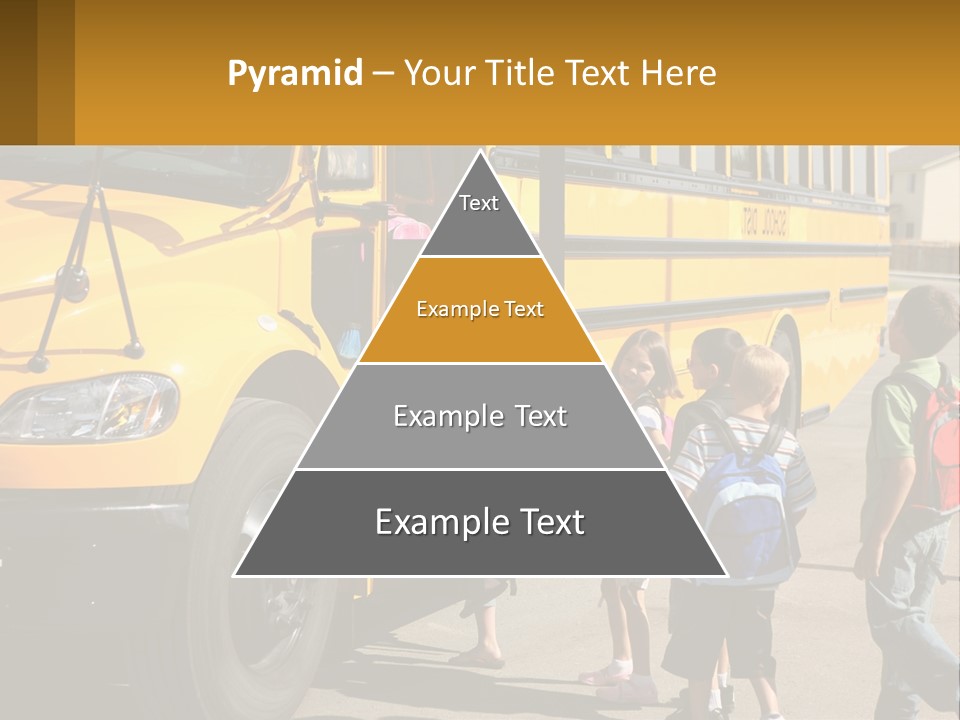 Pyramid – Your Title Text Here

Text

Example Text

Example Text

Example Text